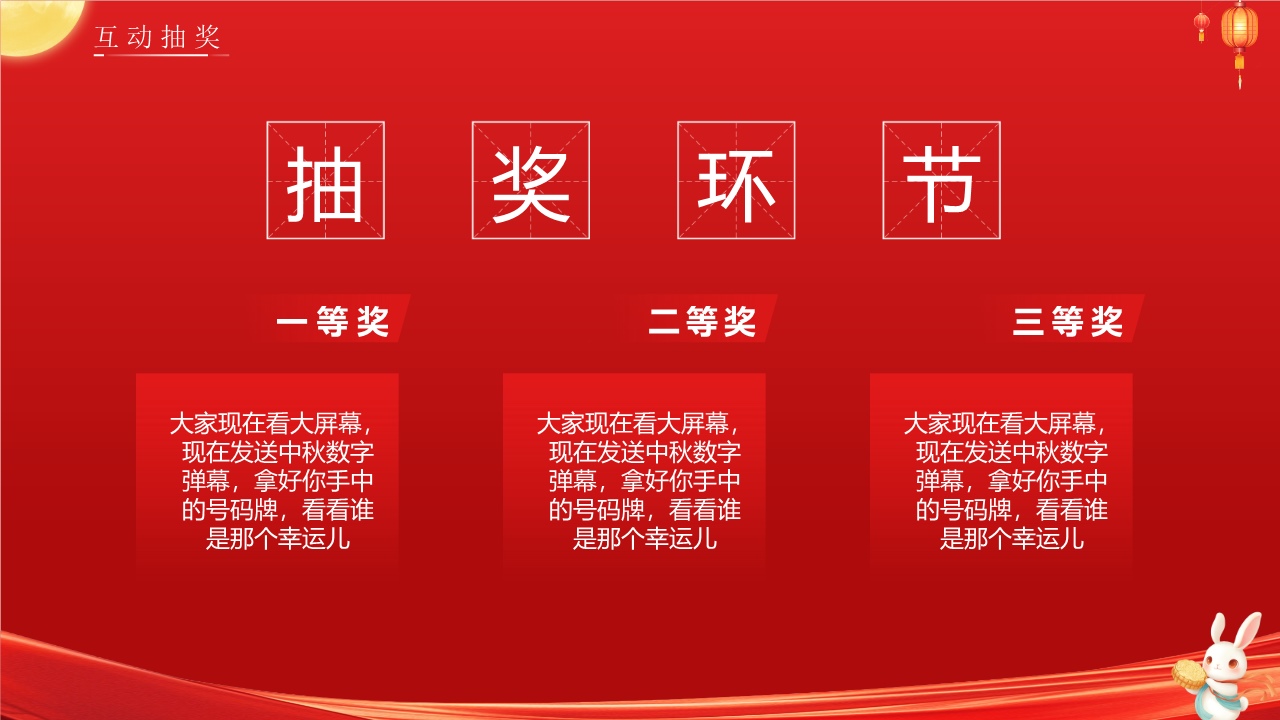 互动抽奖

抽 奖 环 节

一等奖

大家现在看大屏幕，现在发送中秋数字弹幕，拿好你手中的号码牌，看看谁是那个幸运儿

二等奖

大家现在看大屏幕，现在发送中秋数字弹幕，拿好你手中的号码牌，看看谁是那个幸运儿

三等奖

大家现在看大屏幕，现在发送中秋数字弹幕，拿好你手中的号码牌，看看谁是那个幸运儿